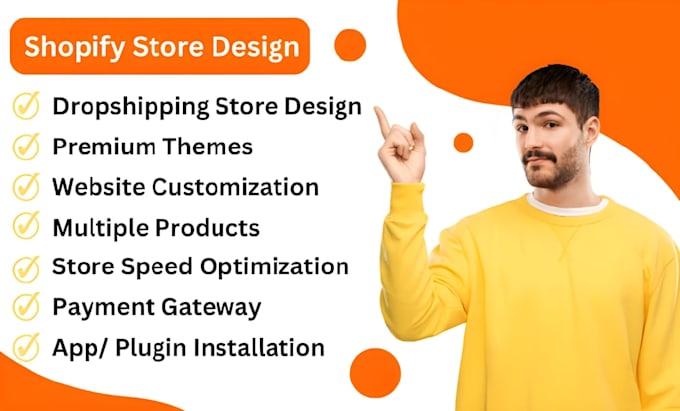 Shopify Store Design

Dropshipping Store Design
Premium Themes
Website Customization
Multiple Products
Store Speed Optimization
Payment Gateway
App/ Plugin Installation